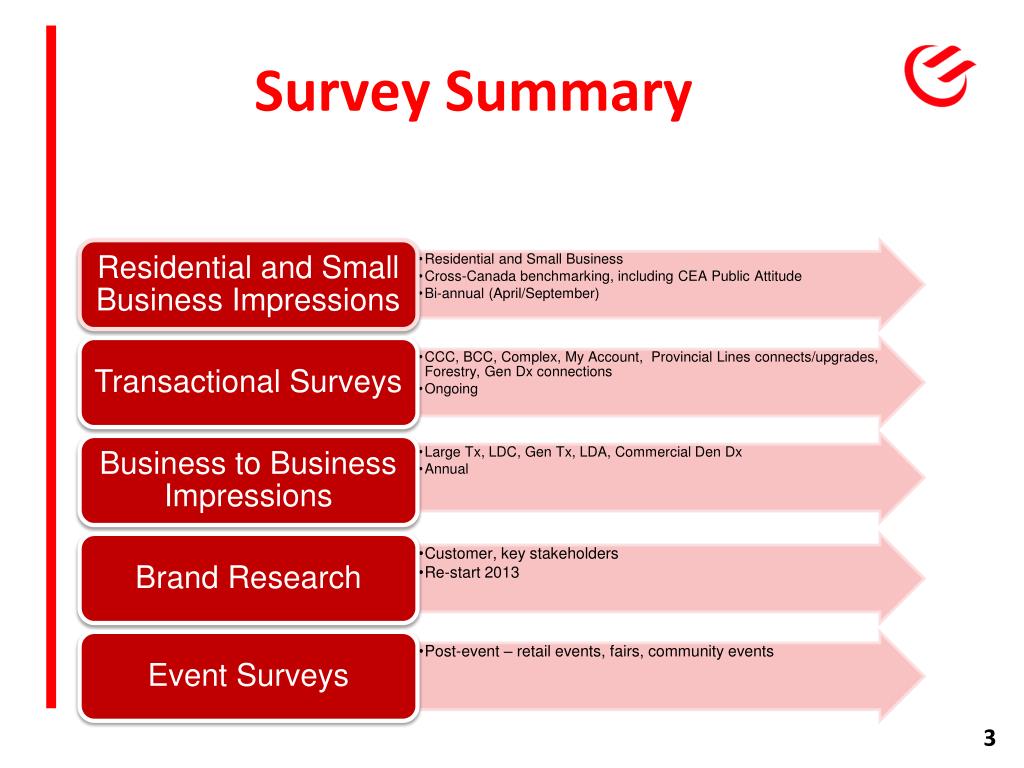 Survey Summary

Residential and Small Business Impressions

•Residential and Small Business
•Cross-Canada benchmarking, including CEA Public Attitude
•Bi-annual (April/September)

Transactional Surveys

•CCC, BCC, Complex, My Account, Provincial Lines connects/upgrades, Forestry, Gen Dx connections
•Ongoing

Business to Business Impressions

•Large Tx, LDC, Gen Tx, LDA, Commercial Den Dx
•Annual

Brand Research

•Customer, key stakeholders
•Re-start 2013

Event Surveys

•Post-event – retail events, fairs, community events

3